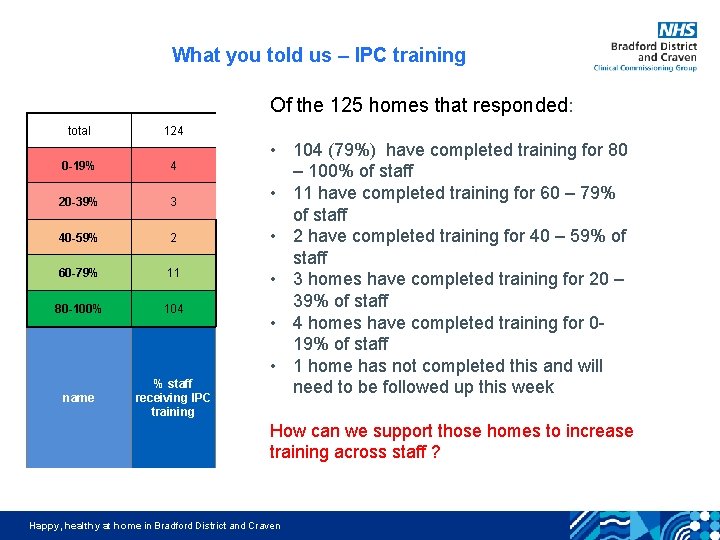 What you told us – IPC training

NHS
Bradford District and Craven
Clinical Commissioning Group

| total | 124 |
|---|---|
| 0-19% | 4 |
| 20-39% | 3 |
| 40-59% | 2 |
| 60-79% | 11 |
| 80-100% | 104 |
| name | % staff receiving IPC training |

Of the 125 homes that responded:

• 104 (79%) have completed training for 80 – 100% of staff
• 11 have completed training for 60 – 79% of staff
• 2 have completed training for 40 – 59% of staff
• 3 homes have completed training for 20 – 39% of staff
• 4 homes have completed training for 0-19% of staff
• 1 home has not completed this and will need to be followed up this week

How can we support those homes to increase training across staff ?

Happy, healthy at home in Bradford District and Craven